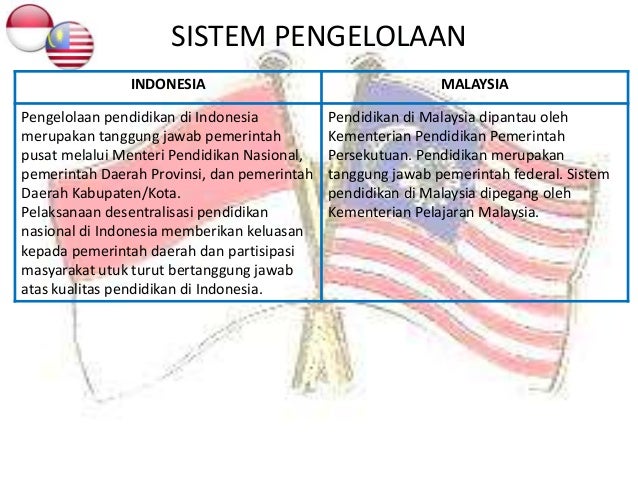 SISTEM PENGELOLAAN

| INDONESIA | MALAYSIA |
|---|---|
| Pengelolaan pendidikan di Indonesia merupakan tanggung jawab pemerintah pusat melalui Menteri Pendidikan Nasional, pemerintah Daerah Provinsi, dan pemerintah Daerah Kabupaten/Kota. Pelaksanaan desentralisasi pendidikan nasional di Indonesia memberikan keluasan kepada pemerintah daerah dan partisipasi masyarakat utuk turut bertanggung jawab atas kualitas pendidikan di Indonesia. | Pendidikan di Malaysia dipantau oleh Kementerian Pendidikan Pemerintah Persekutuan. Pendidikan merupakan tanggung jawab pemerintah federal. Sistem pendidikan di Malaysia dipegang oleh Kementerian Pelajaran Malaysia. |